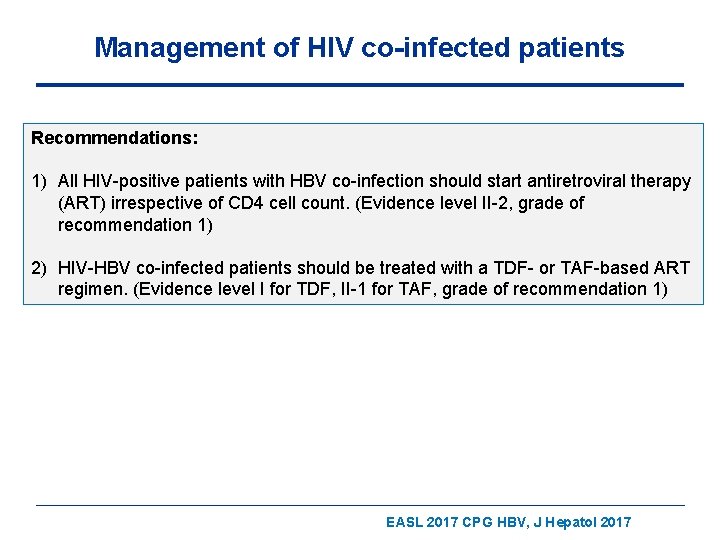 Management of HIV co-infected patients

Recommendations:

1) All HIV-positive patients with HBV co-infection should start antiretroviral therapy (ART) irrespective of CD4 cell count. (Evidence level II-2, grade of recommendation 1)

2) HIV-HBV co-infected patients should be treated with a TDF- or TAF-based ART regimen. (Evidence level I for TDF, II-1 for TAF, grade of recommendation 1)

EASL 2017 CPG HBV, J Hepatol 2017